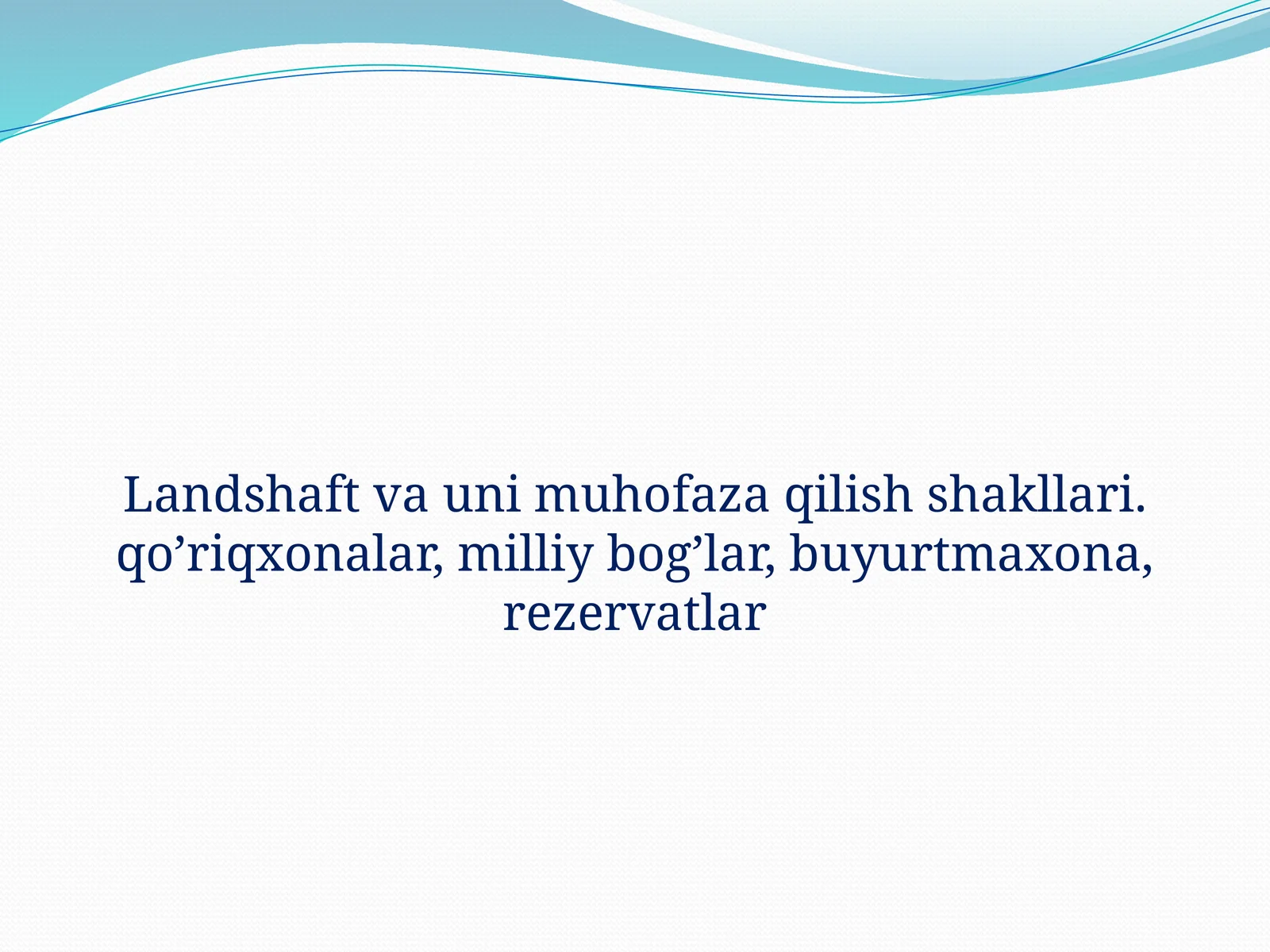 Landshaft va uni muhofaza qilish shakllari. qo’riqxonalar, milliy bog’lar, buyurtmaxona, rezervatlar